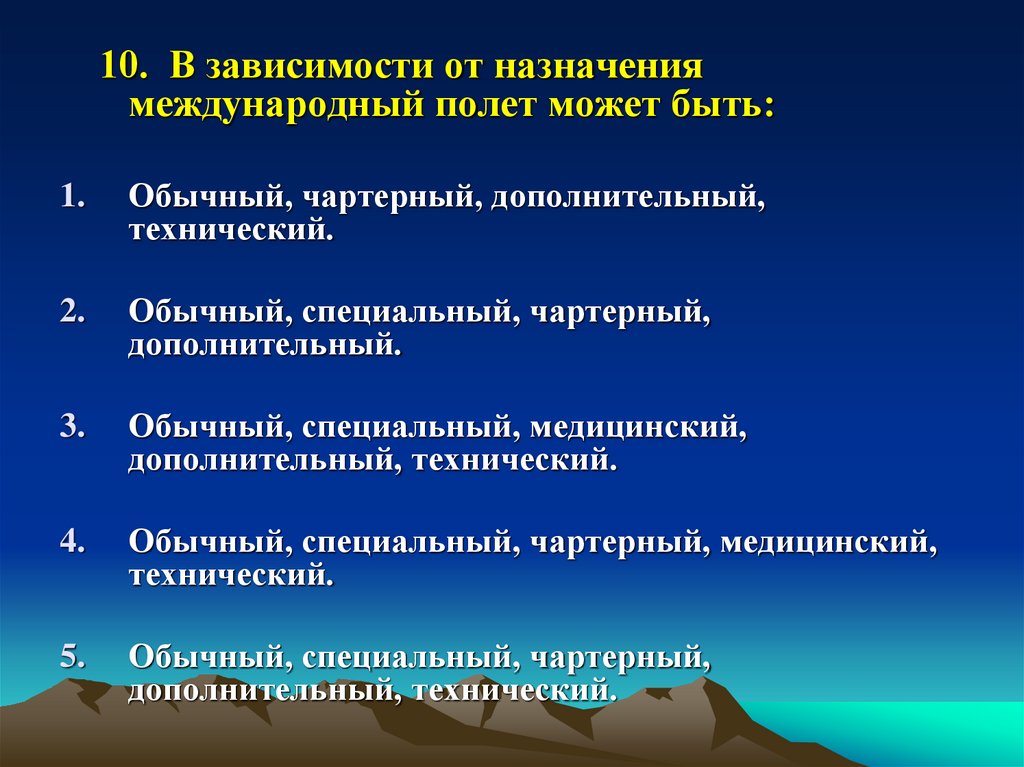 10. В зависимости от назначения международный полет может быть:

1. Обычный, чартерный, дополнительный, технический.

2. Обычный, специальный, чартерный, дополнительный.

3. Обычный, специальный, медицинский, дополнительный, технический.

4. Обычный, специальный, чартерный, медицинский, технический.

5. Обычный, специальный, чартерный, дополнительный, технический.